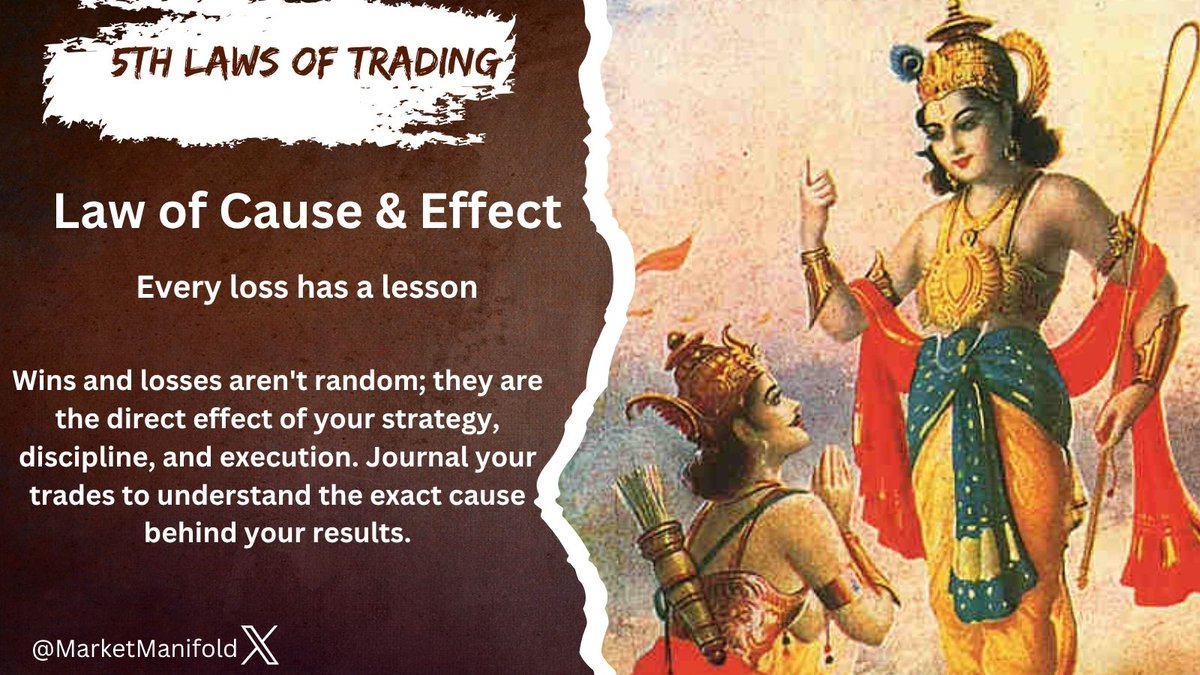 5TH LAWS OF TRADING

Law of Cause & Effect

Every loss has a lesson

Wins and losses aren't random; they are the direct effect of your strategy, discipline, and execution. Journal your trades to understand the exact cause behind your results.

@MarketManifold